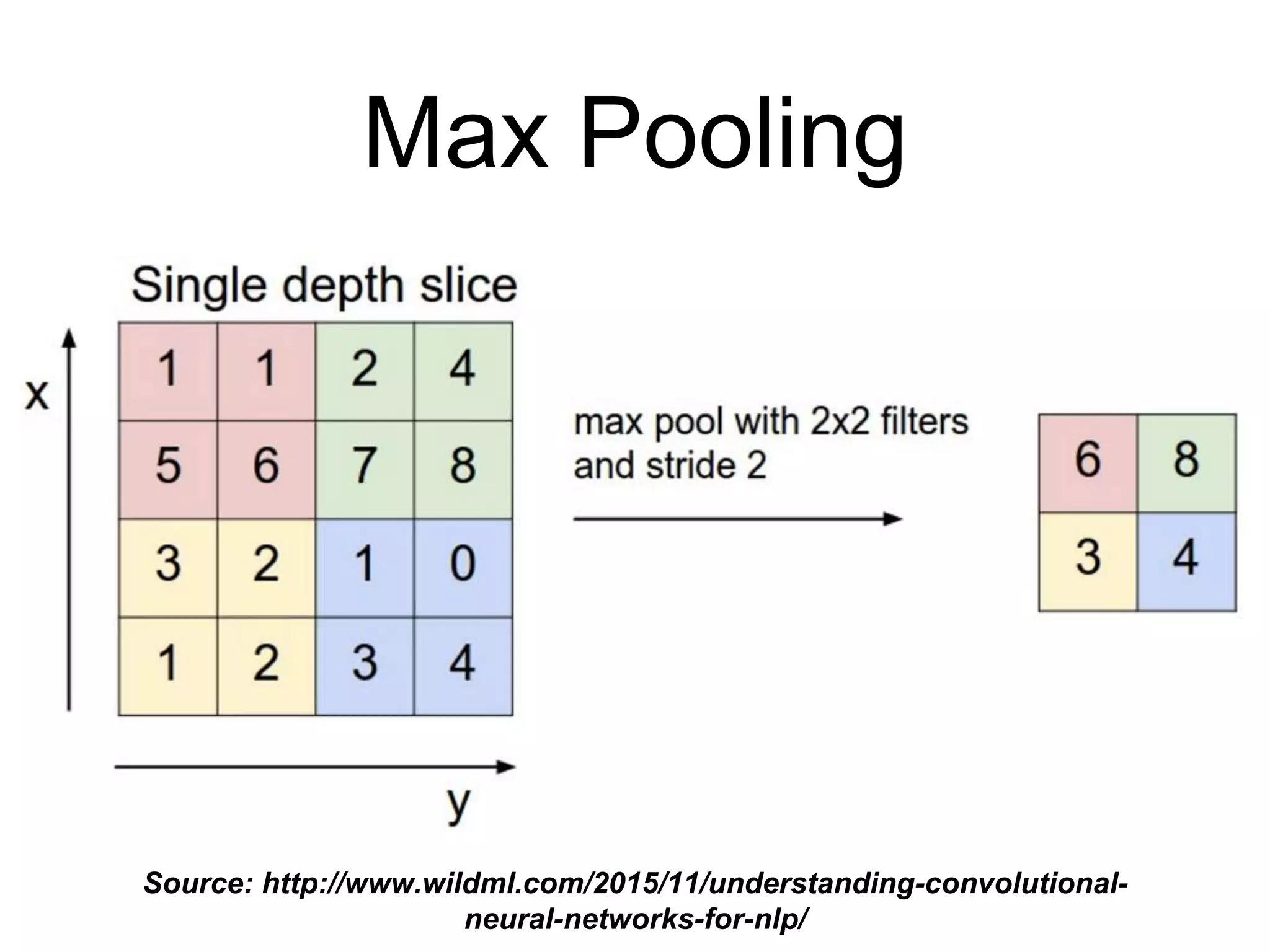 Max Pooling

Single depth slice

x

| 1 | 1 | 2 | 4 |
|---|---|---|---|
| 5 | 6 | 7 | 8 |
| 3 | 2 | 1 | 0 |
| 1 | 2 | 3 | 4 |

y

max pool with 2x2 filters and stride 2

| 6 | 8 |
|---|---|
| 3 | 4 |

Source: http://www.wildml.com/2015/11/understanding-convolutional-neural-networks-for-nlp/